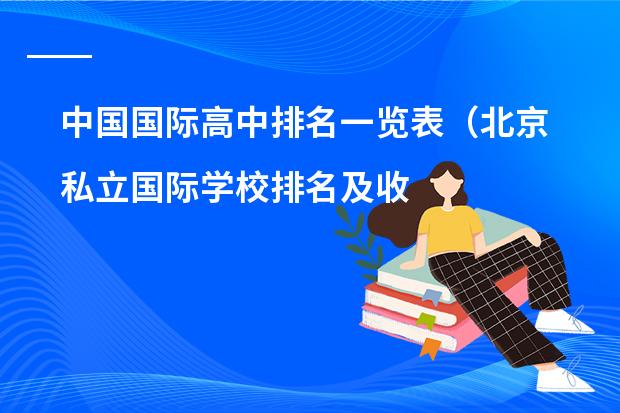 中国国际高中排名一览表（北京私立国际学校排名及收